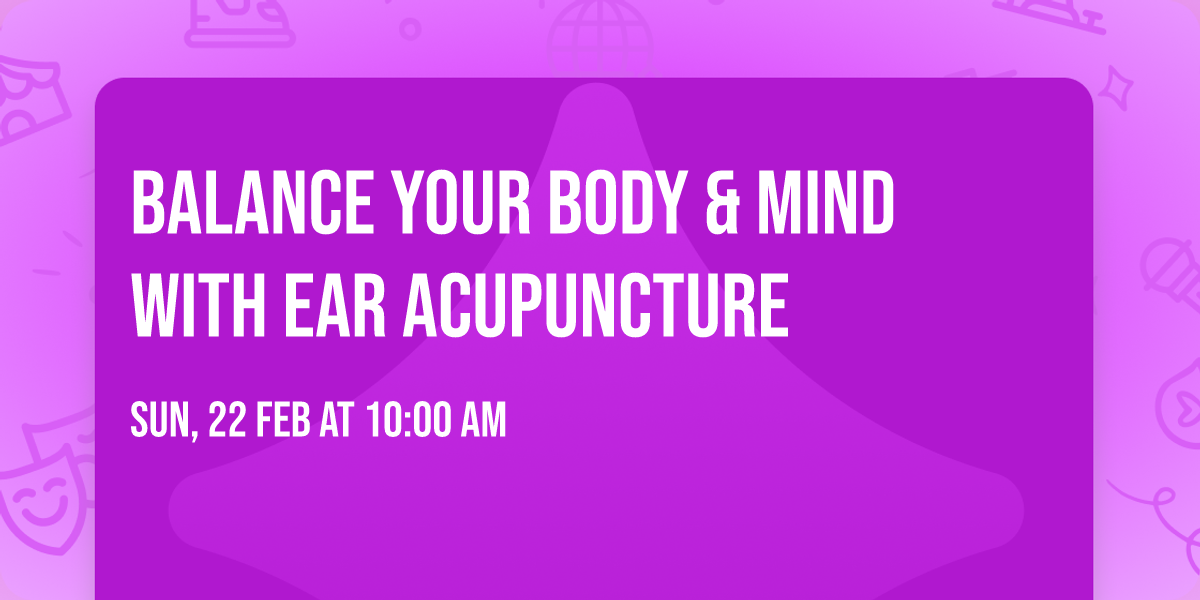 BALANCE YOUR BODY & MIND WITH EAR ACUPUNCTURE

SUN, 22 FEB AT 10:00 AM